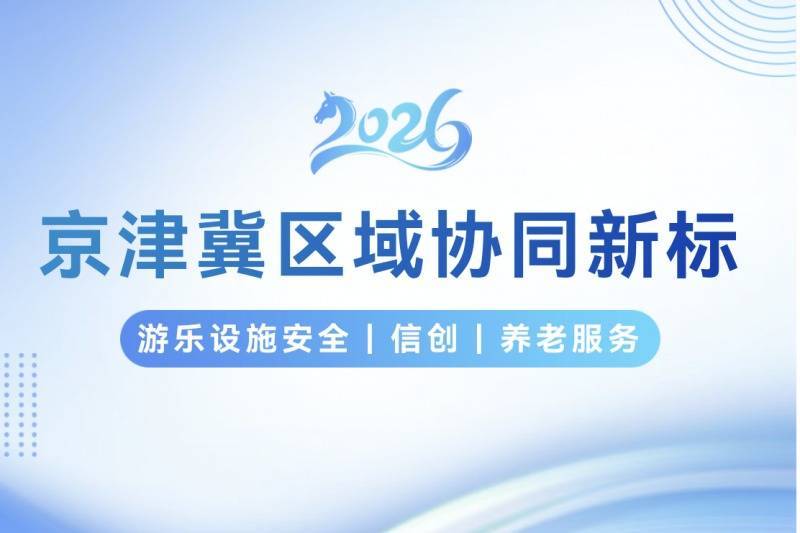 2026

京津冀区域协同新标

游乐设施安全 | 信创 | 养老服务